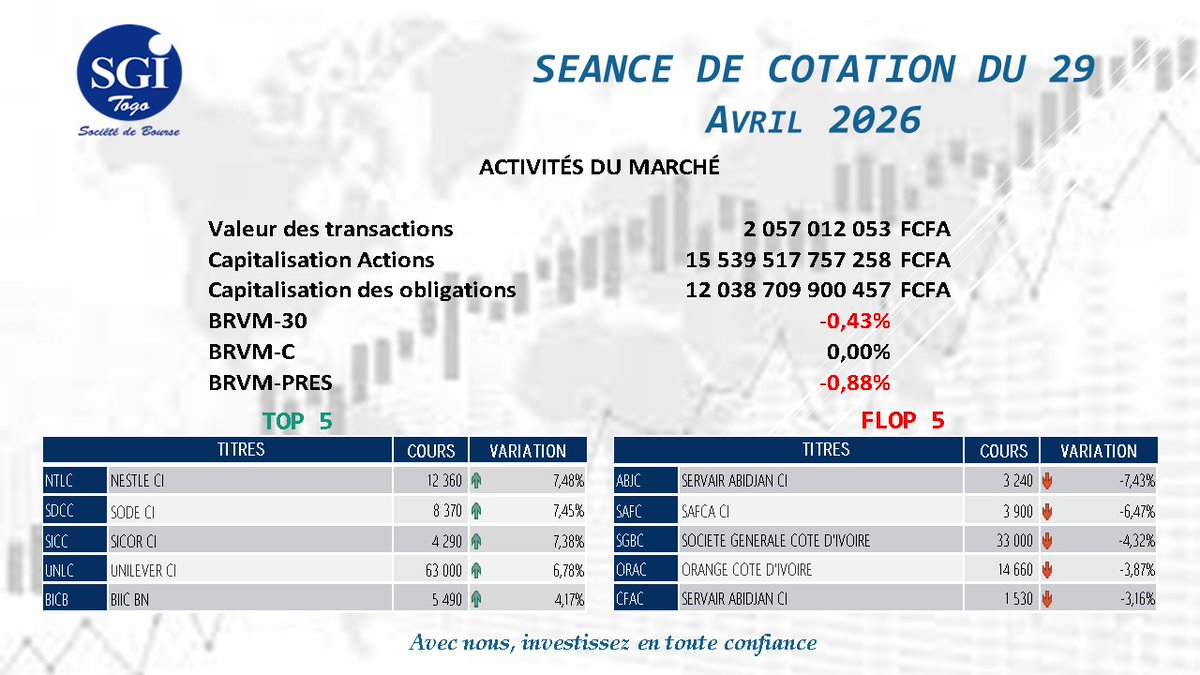 SGI Togo
Société de Bourse

SEANCE DE COTATION DU 29 AVRIL 2026

ACTIVITÉS DU MARCHÉ

| | |
|---|---|
| Valeur des transactions | 2 057 012 053 FCFA |
| Capitalisation Actions | 15 539 517 757 258 FCFA |
| Capitalisation des obligations | 12 038 709 900 457 FCFA |
| BRVM-30 | -0,43% |
| BRVM-C | 0,00% |
| BRVM-PRES | -0,88% |

TOP 5

| TITRES | | COURS | VARIATION |
|---|---|---|---|
| NTLC | NESTLE CI | 12 360 | 7,48% |
| SDCC | SODE CI | 8 370 | 7,45% |
| SICC | SICOR CI | 4 290 | 7,38% |
| UNLC | UNILEVER CI | 63 000 | 6,78% |
| BICB | BIIC BN | 5 490 | 4,17% |

FLOP 5

| TITRES | | COURS | VARIATION |
|---|---|---|---|
| ABJC | SERVAIR ABIDJAN CI | 3 240 | -7,43% |
| SAFC | SAFCA CI | 3 900 | -6,47% |
| SGBC | SOCIETE GENERALE COTE D'IVOIRE | 33 000 | -4,32% |
| ORAC | ORANGE COTE D'IVOIRE | 14 660 | -3,87% |
| CFAC | SERVAIR ABIDJAN CI | 1 530 | -3,16% |

Avec nous, investissez en toute confiance